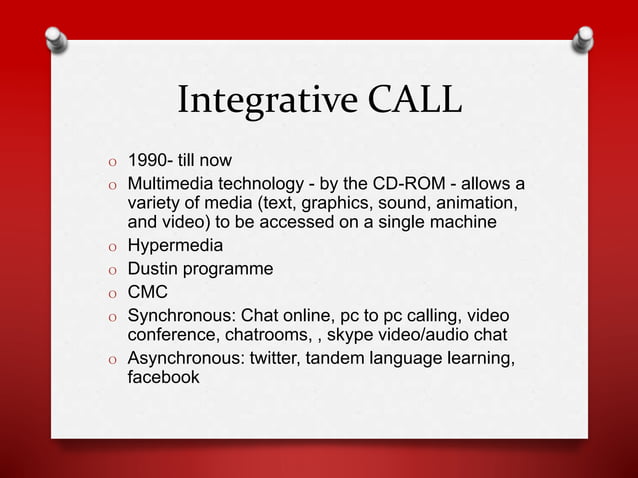 Integrative CALL

o 1990- till now
o Multimedia technology - by the CD-ROM - allows a variety of media (text, graphics, sound, animation, and video) to be accessed on a single machine
o Hypermedia
o Dustin programme
o CMC
o Synchronous: Chat online, pc to pc calling, video conference, chatrooms, , skype video/audio chat
o Asynchronous: twitter, tandem language learning, facebook